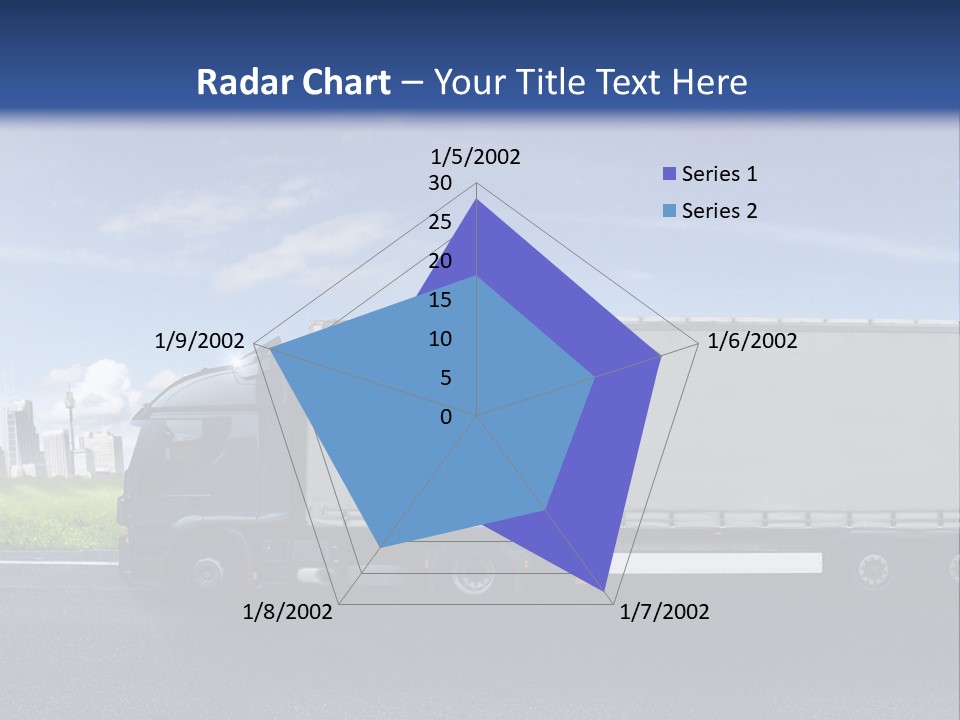 Radar Chart – Your Title Text Here

1/5/2002
30
25
20
15
10
5
0
1/6/2002
1/7/2002
1/8/2002
1/9/2002

Series 1
Series 2